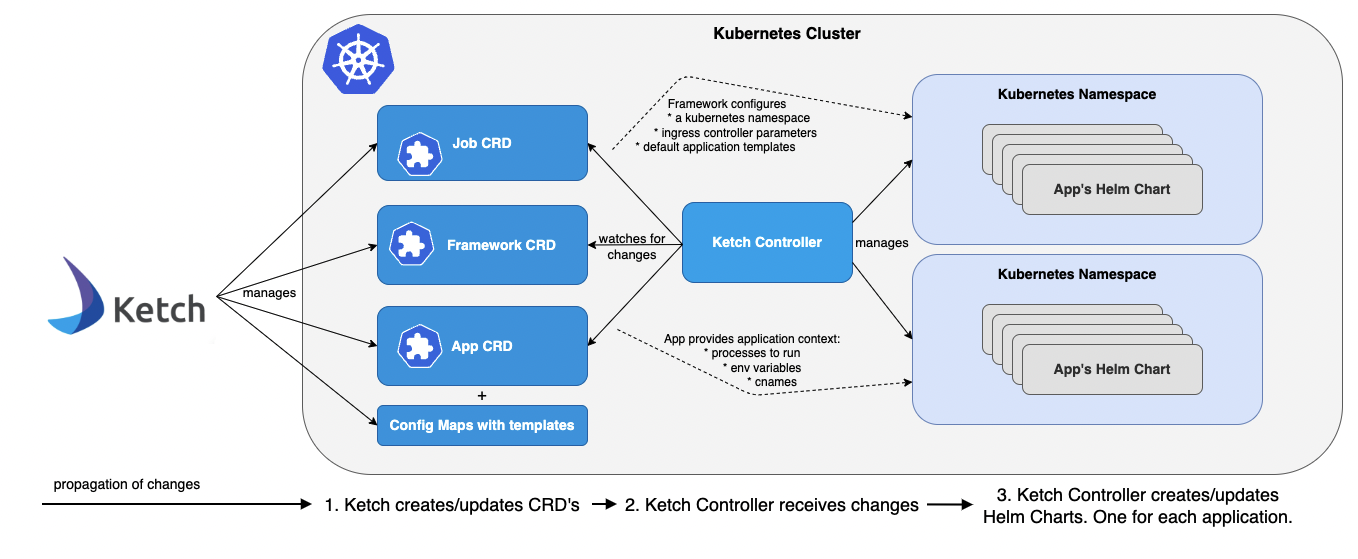 Kubernetes Cluster

Ketch

manages

Job CRD

Framework CRD

App CRD

+

Config Maps with templates

Framework configures
* a kubernetes namespace
* ingress controller parameters
* default application templates

watches for changes

Ketch Controller

manages

App provides application context:
* processes to run
* env variables
* cnames

Kubernetes Namespace

App's Helm Chart

Kubernetes Namespace

App's Helm Chart

propagation of changes

1. Ketch creates/updates CRD's

2. Ketch Controller receives changes

3. Ketch Controller creates/updates Helm Charts. One for each application.